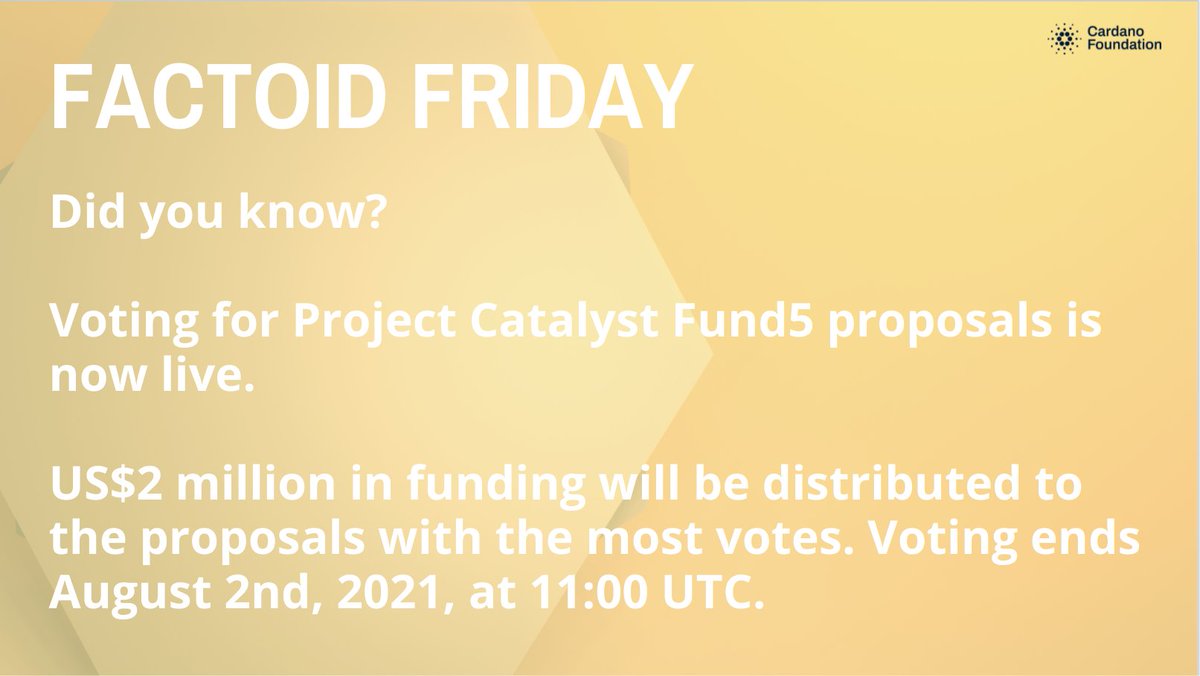 Cardano Foundation

FACTOID FRIDAY

Did you know?

Voting for Project Catalyst Fund5 proposals is now live.

US$2 million in funding will be distributed to the proposals with the most votes. Voting ends August 2nd, 2021, at 11:00 UTC.